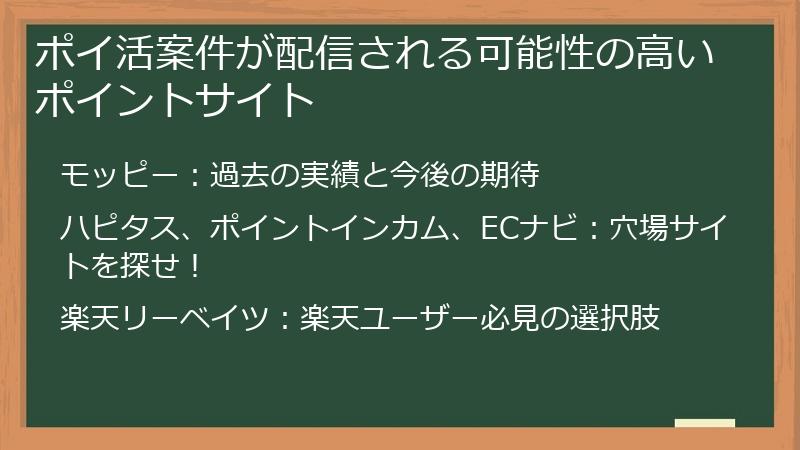 ポイ活案件が配信される可能性の高いポイントサイト

モッピー：過去の実績と今後の期待

ハピタス、ポイントインカム、ECナビ：穴場サイトを探せ！

楽天リーベイツ：楽天ユーザー必見の選択肢